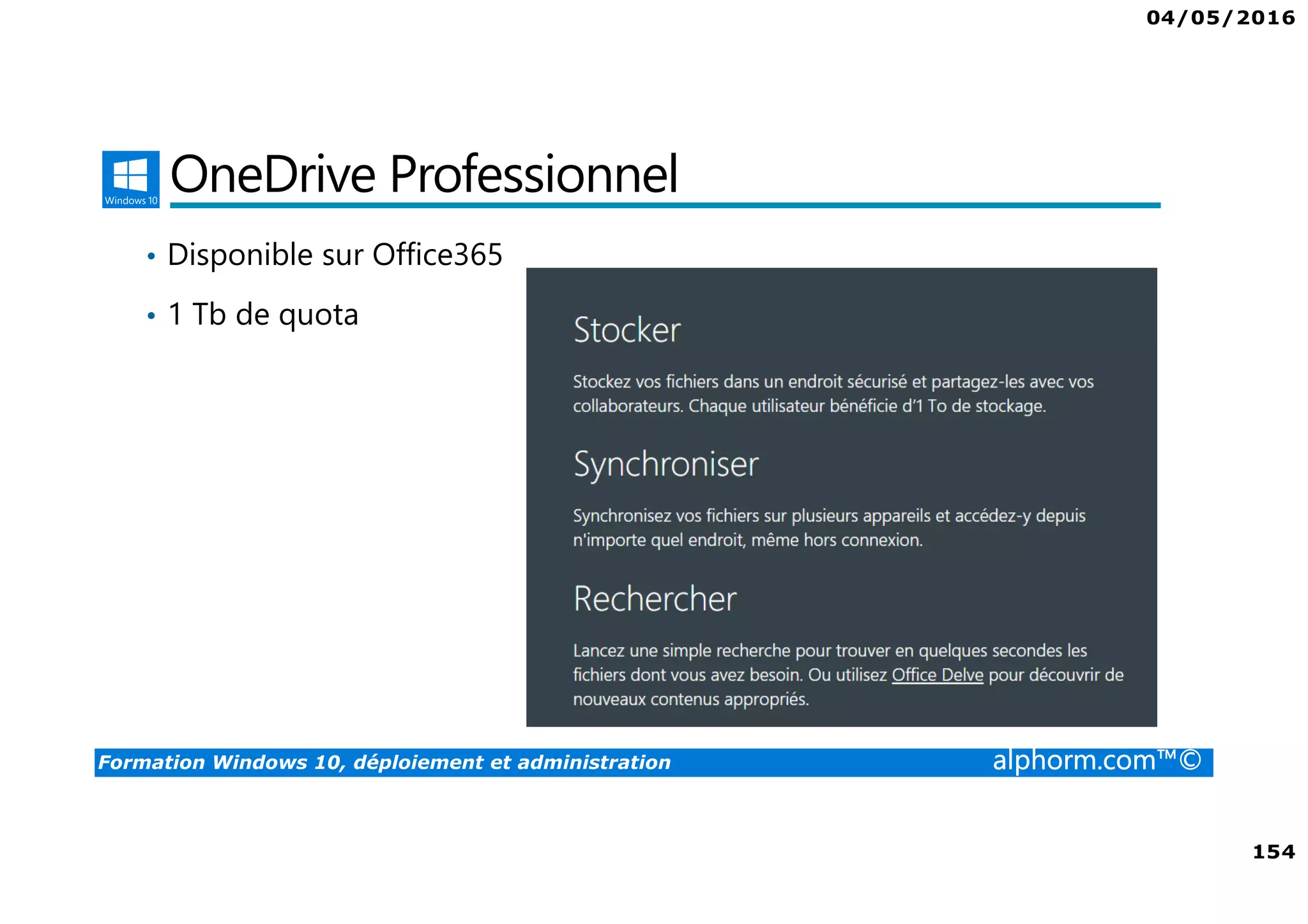 04/05/2016

Windows 10

OneDrive Professionnel

• Disponible sur Office365

• 1 Tb de quota

Stocker

Stockez vos fichiers dans un endroit sécurisé et partagez-les avec vos collaborateurs. Chaque utilisateur bénéficie d'1 To de stockage.

Synchroniser

Synchronisez vos fichiers sur plusieurs appareils et accédez-y depuis n'importe quel endroit, même hors connexion.

Rechercher

Lancez une simple recherche pour trouver en quelques secondes les fichiers dont vous avez besoin. Ou utilisez Office Delve pour découvrir de nouveaux contenus appropriés.

Formation Windows 10, déploiement et administration

alphorm.com™©

154